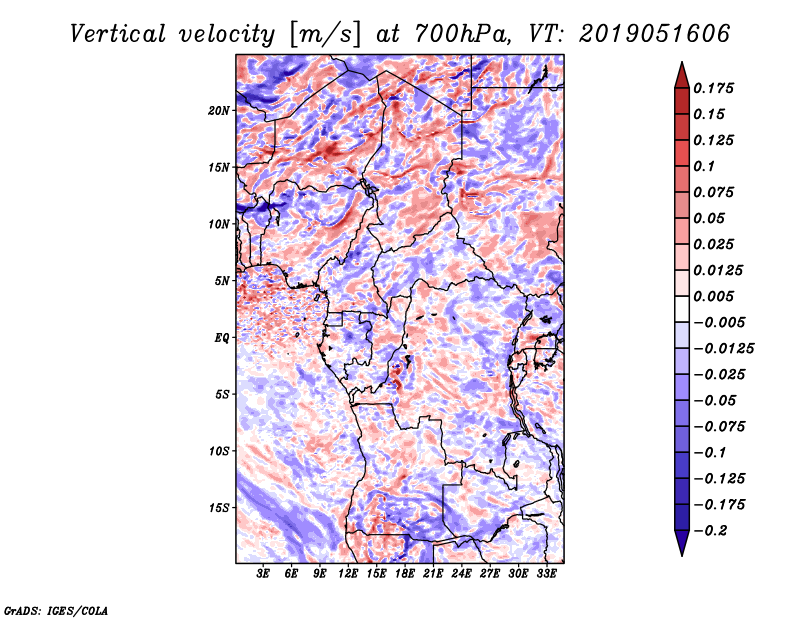 Vertical velocity [m/s] at 700hPa, VT: 2019051606

20N
15N
10N
5N
EQ
5S
10S
15S

3E 6E 9E 12E 15E 18E 21E 24E 27E 30E 33E

0.175
0.15
0.125
0.1
0.075
0.05
0.025
0.0125
0.005
−0.005
−0.0125
−0.025
−0.05
−0.075
−0.1
−0.125
−0.175
−0.2

GrADS: IGES/COLA